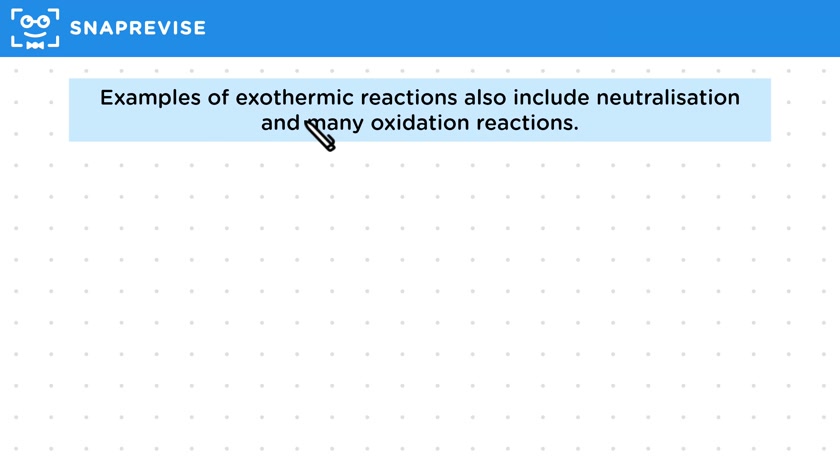 SNAPREVISE

Examples of exothermic reactions also include neutralisation and many oxidation reactions.